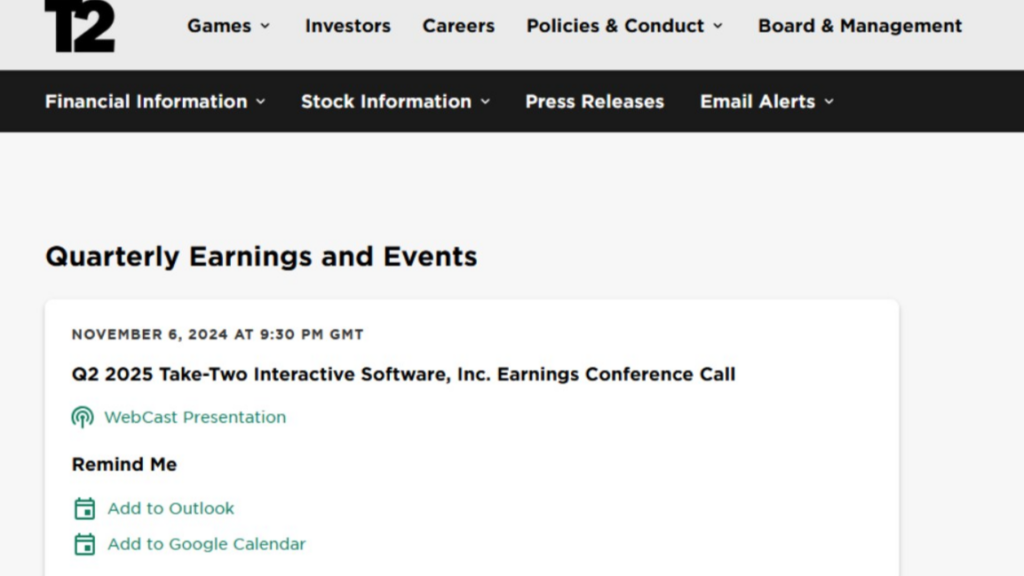 T2

Games Investors Careers Policies & Conduct Board & Management

Financial Information Stock Information Press Releases Email Alerts

Quarterly Earnings and Events

NOVEMBER 6, 2024 AT 9:30 PM GMT

Q2 2025 Take-Two Interactive Software, Inc. Earnings Conference Call

WebCast Presentation

Remind Me

Add to Outlook

Add to Google Calendar